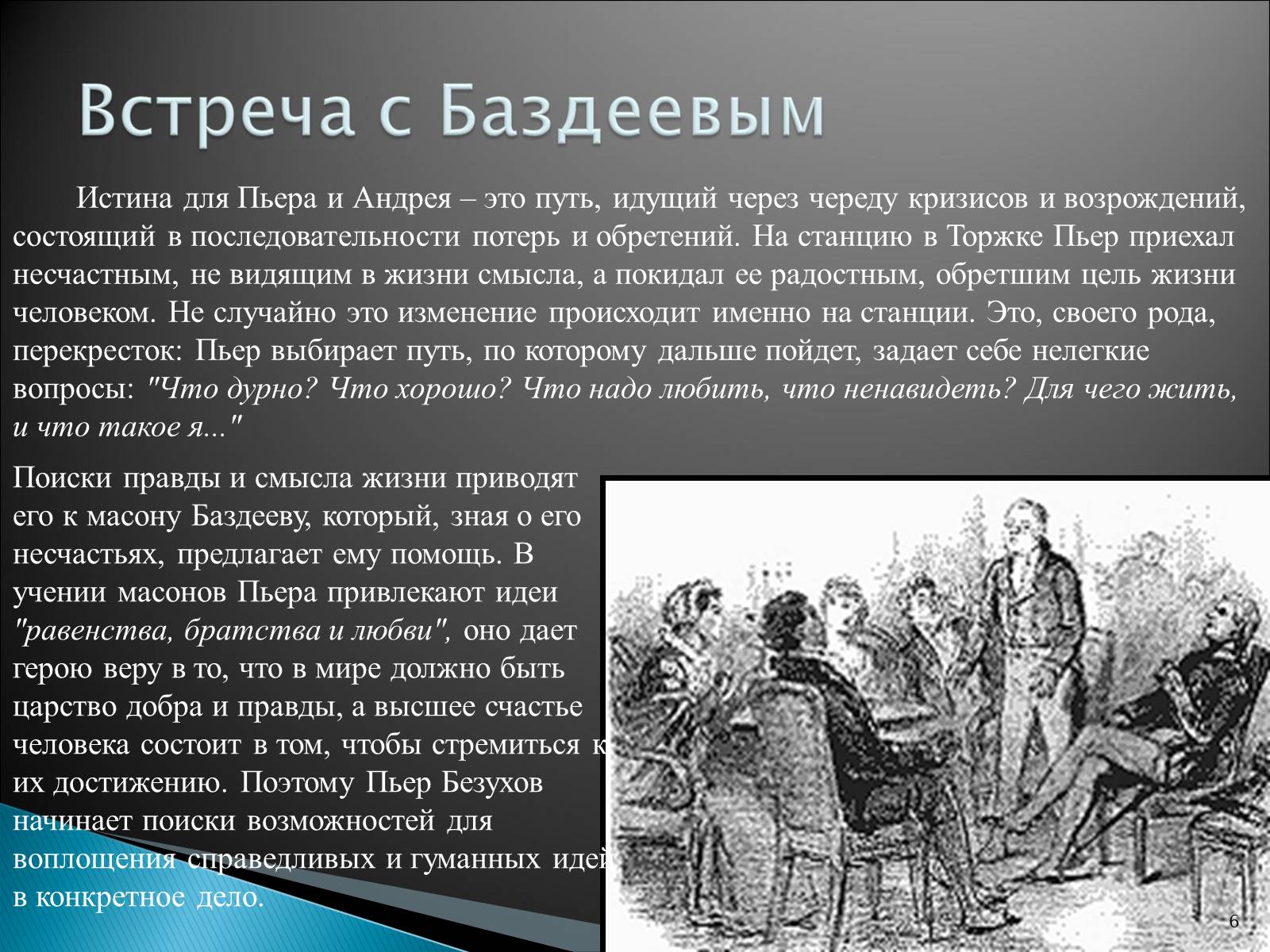 Встреча с Баздеевым

Истина для Пьера и Андрея – это путь, идущий через череду кризисов и возрождений, состоящий в последовательности потерь и обретений. На станцию в Торжке Пьер приехал несчастным, не видящим в жизни смысла, а покидал ее радостным, обретшим цель жизни человеком. Не случайно это изменение происходит именно на станции. Это, своего рода, перекресток: Пьер выбирает путь, по которому дальше пойдет, задает себе нелегкие вопросы: "Что дурно? Что хорошо? Что надо любить, что ненавидеть? Для чего жить, и что такое я..."

Поиски правды и смысла жизни приводят его к масону Баздееву, который, зная о его несчастьях, предлагает ему помощь. В учении масонов Пьера привлекают идеи "равенства, братства и любви", оно дает герою веру в то, что в мире должно быть царство добра и правды, а высшее счастье человека состоит в том, чтобы стремиться к их достижению. Поэтому Пьер Безухов начинает поиски возможностей для воплощения справедливых и гуманных идей в конкретное дело.

6